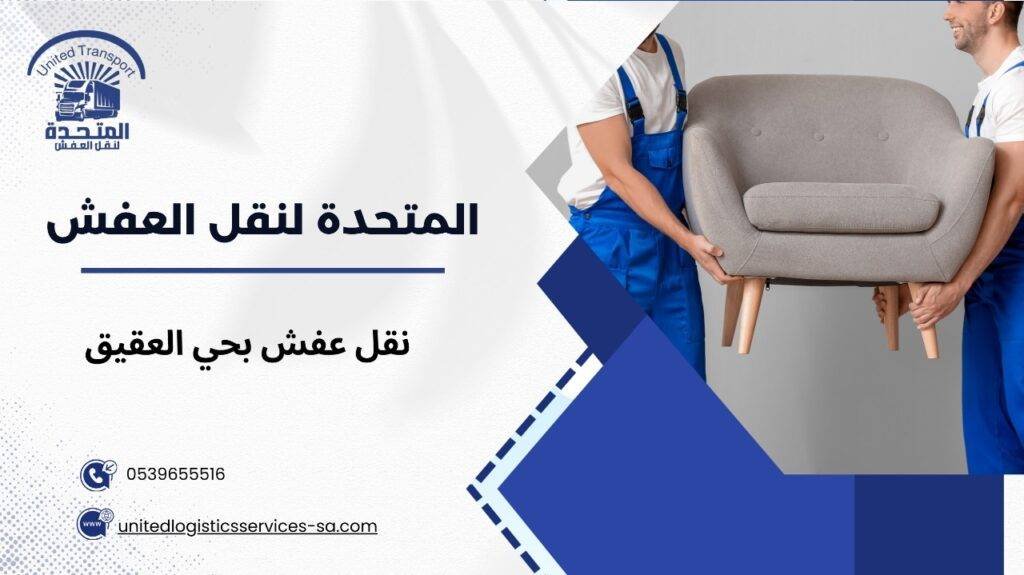 United Transport
المتحدة
لنقل العفش

المتحدة لنقل العفش

نقل عفش بحي العقيق

0539655516

www
unitedlogisticsservices-sa.com